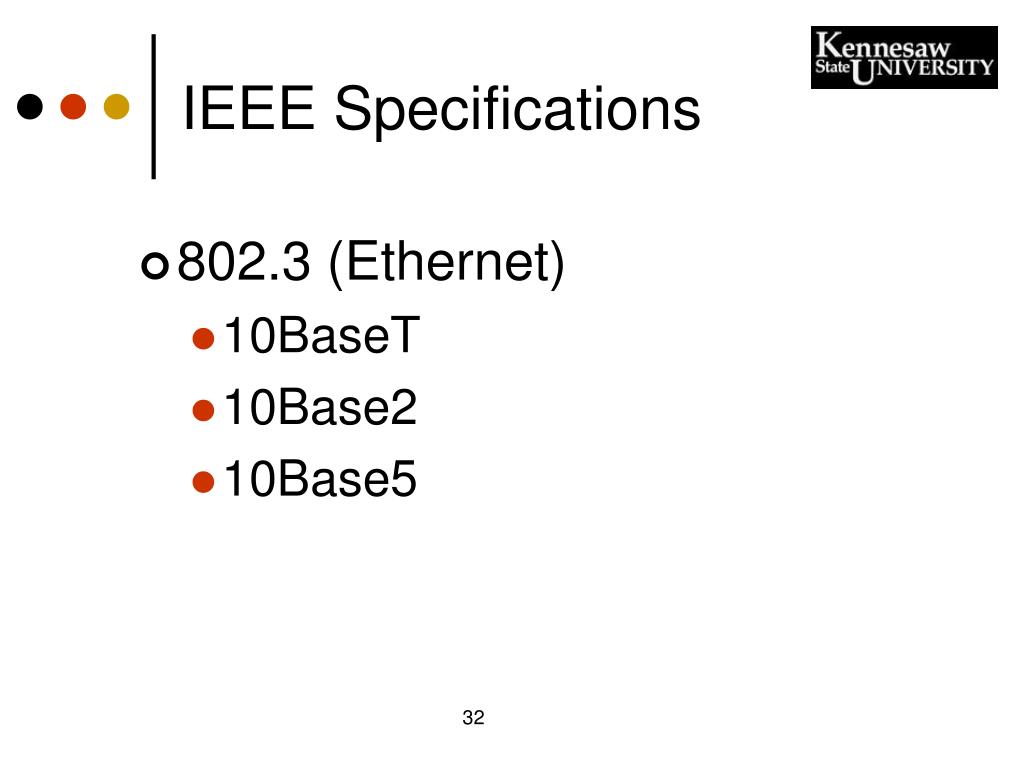 Kennesaw State UNIVERSITY

IEEE Specifications

802.3 (Ethernet)

10BaseT

10Base2

10Base5

32